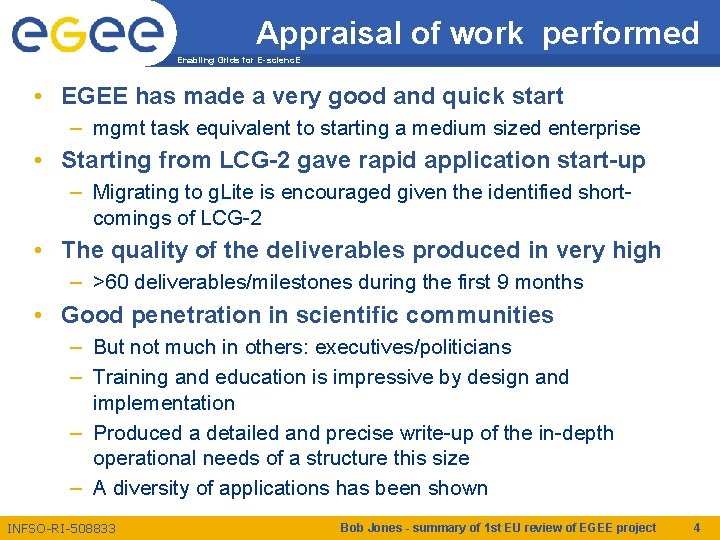 egee

Enabling Grids for E-sciencE

Appraisal of work performed

• EGEE has made a very good and quick start
– mgmt task equivalent to starting a medium sized enterprise
• Starting from LCG-2 gave rapid application start-up
– Migrating to gLite is encouraged given the identified short-comings of LCG-2
• The quality of the deliverables produced in very high
– >60 deliverables/milestones during the first 9 months
• Good penetration in scientific communities
– But not much in others: executives/politicians
– Training and education is impressive by design and implementation
– Produced a detailed and precise write-up of the in-depth operational needs of a structure this size
– A diversity of applications has been shown

INFSO-RI-508833

Bob Jones - summary of 1st EU review of EGEE project

4